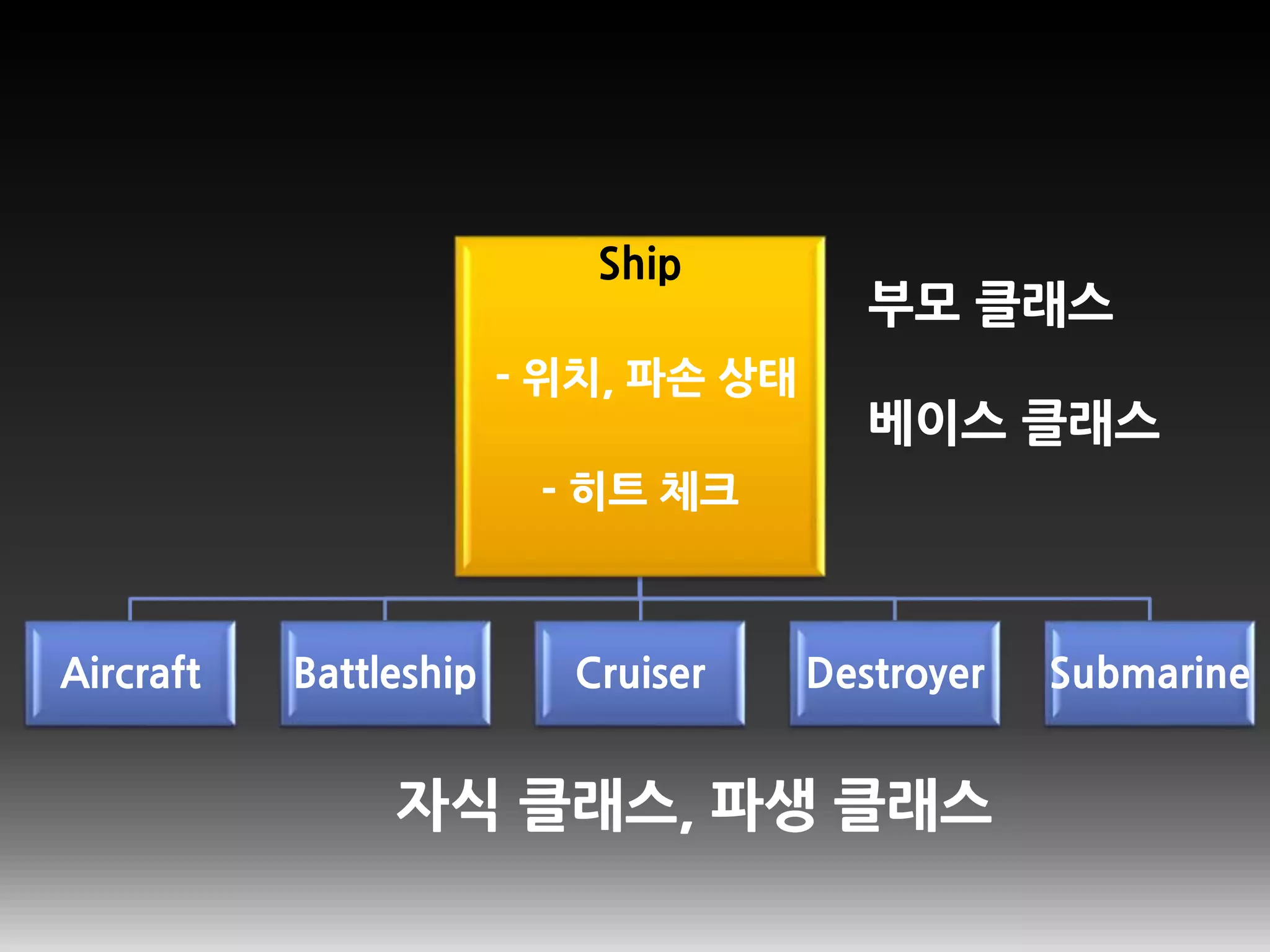 Ship

- 위치, 파손 상태

- 히트 체크

부모 클래스

베이스 클래스

Aircraft

Battleship

Cruiser

Destroyer

Submarine

자식 클래스, 파생 클래스